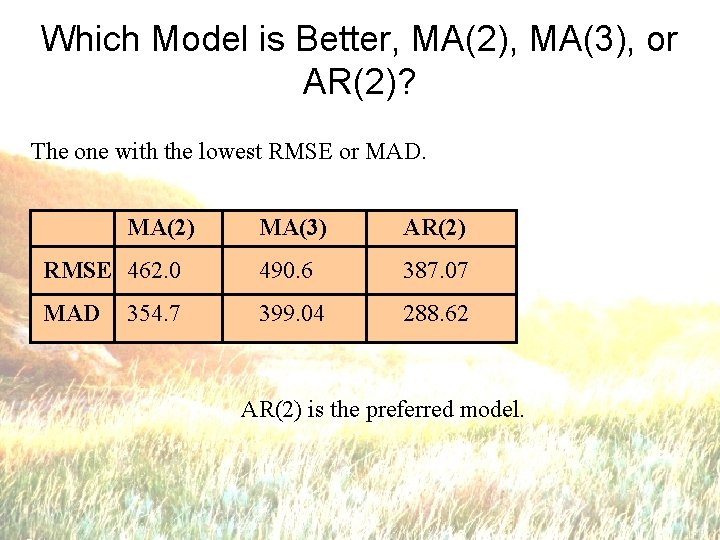 Which Model is Better, MA(2), MA(3), or AR(2)?

The one with the lowest RMSE or MAD.

| | MA(2) | MA(3) | AR(2) |
|---|---|---|---|
| RMSE | 462.0 | 490.6 | 387.07 |
| MAD | 354.7 | 399.04 | 288.62 |

AR(2) is the preferred model.